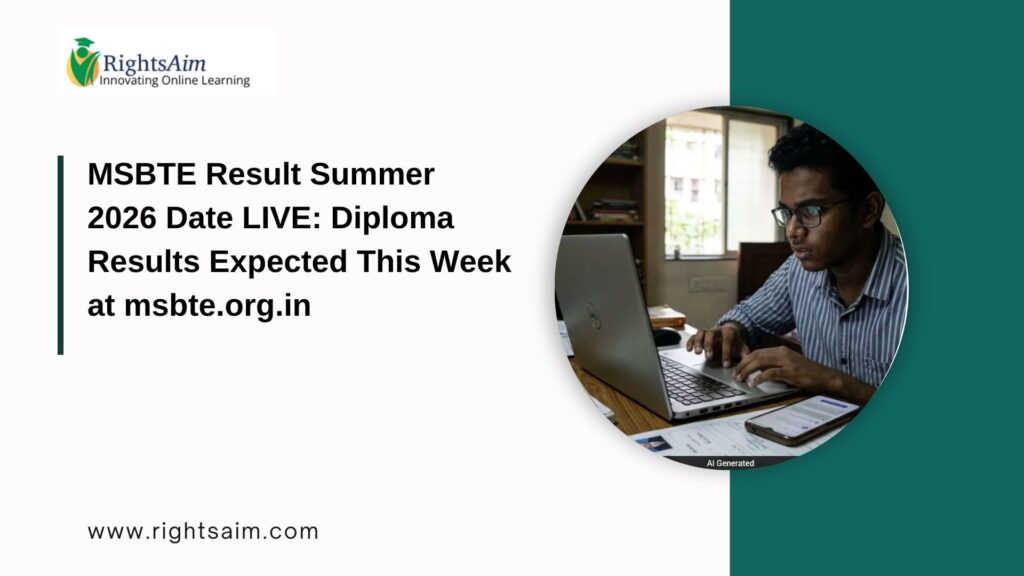 RightsAim
Innovating Online Learning

MSBTE Result Summer 2026 Date LIVE: Diploma Results Expected This Week at msbte.org.in

AI Generated

www.rightsaim.com